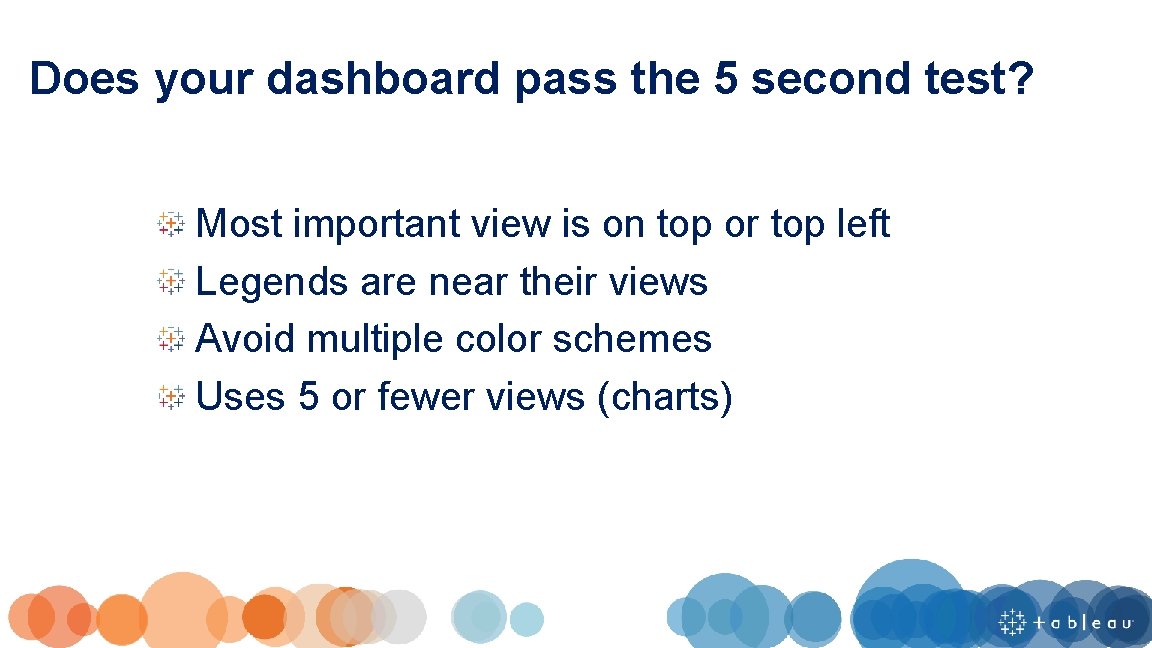 Does your dashboard pass the 5 second test?

Most important view is on top or top left
Legends are near their views
Avoid multiple color schemes
Uses 5 or fewer views (charts)

tableau